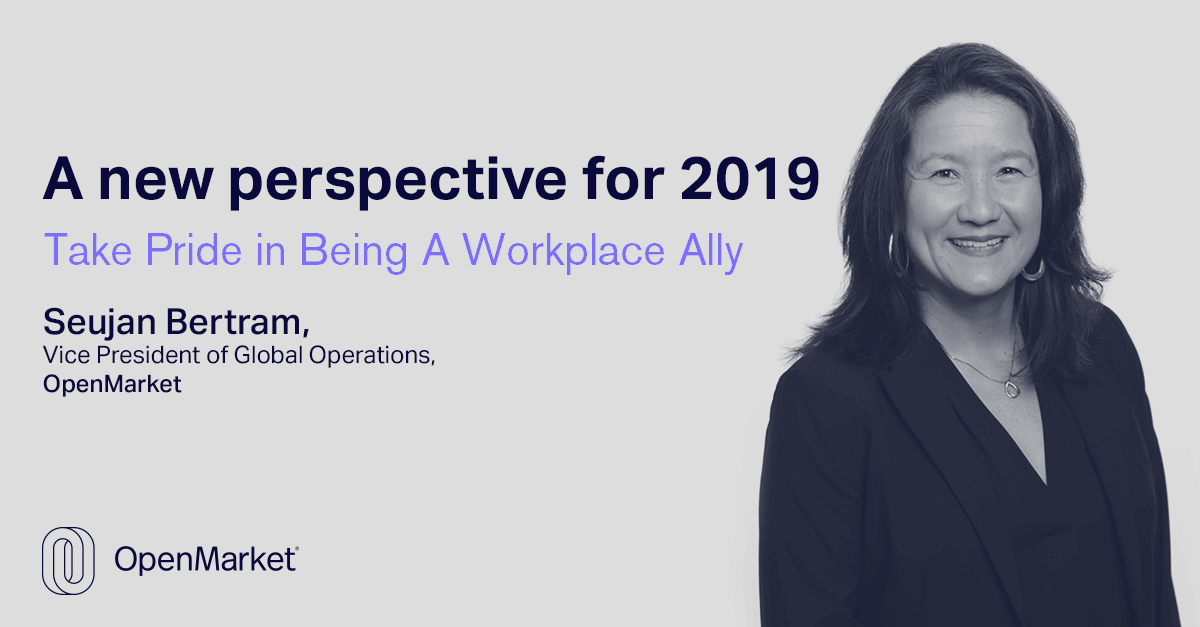 A new perspective for 2019

Take Pride in Being A Workplace Ally

Seujan Bertram,
Vice President of Global Operations,
OpenMarket

OpenMarket®